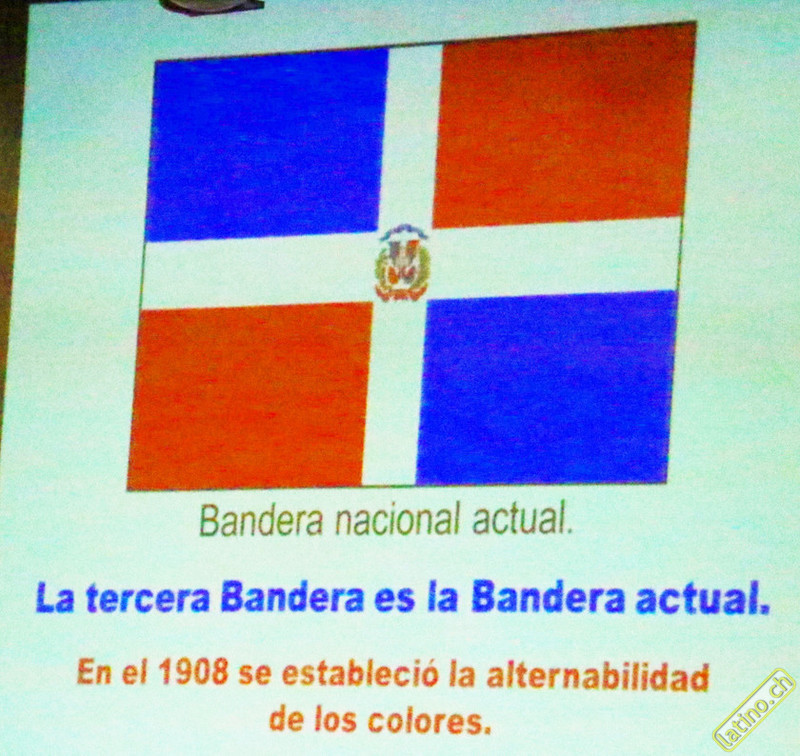 Bandera nacional actual.

La tercera Bandera es la Bandera actual.

En el 1908 se estableció la alternabilidad de los colores.

latino.ch